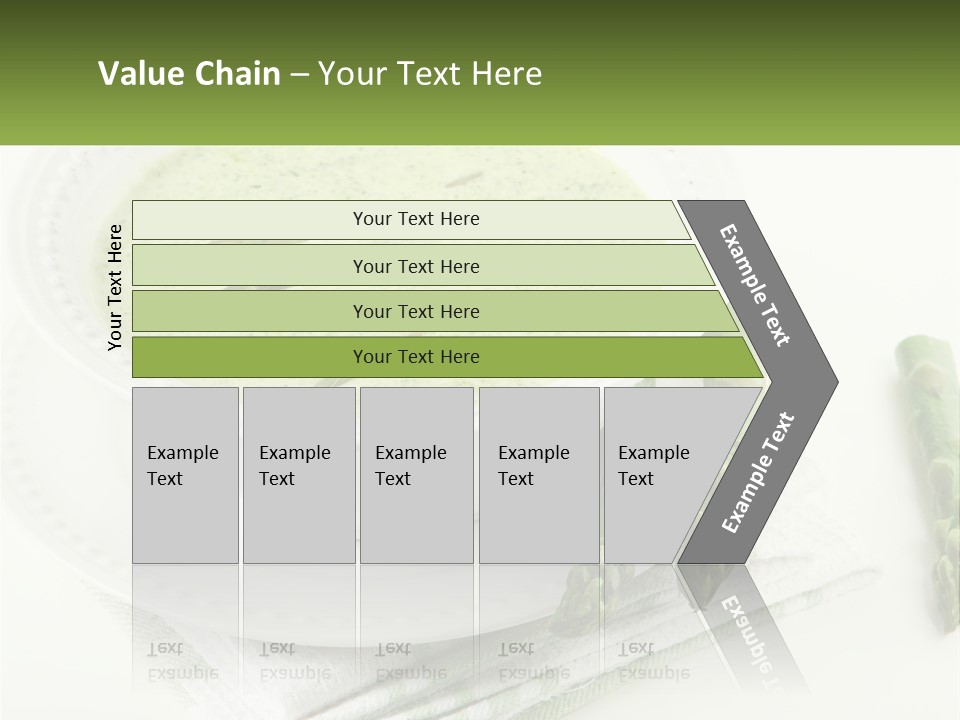 Value Chain – Your Text Here

Your Text Here

Your Text Here

Your Text Here

Your Text Here

Your Text Here

Example Text

Example Text

Example Text

Example Text

Example Text

Example Text

Example Text